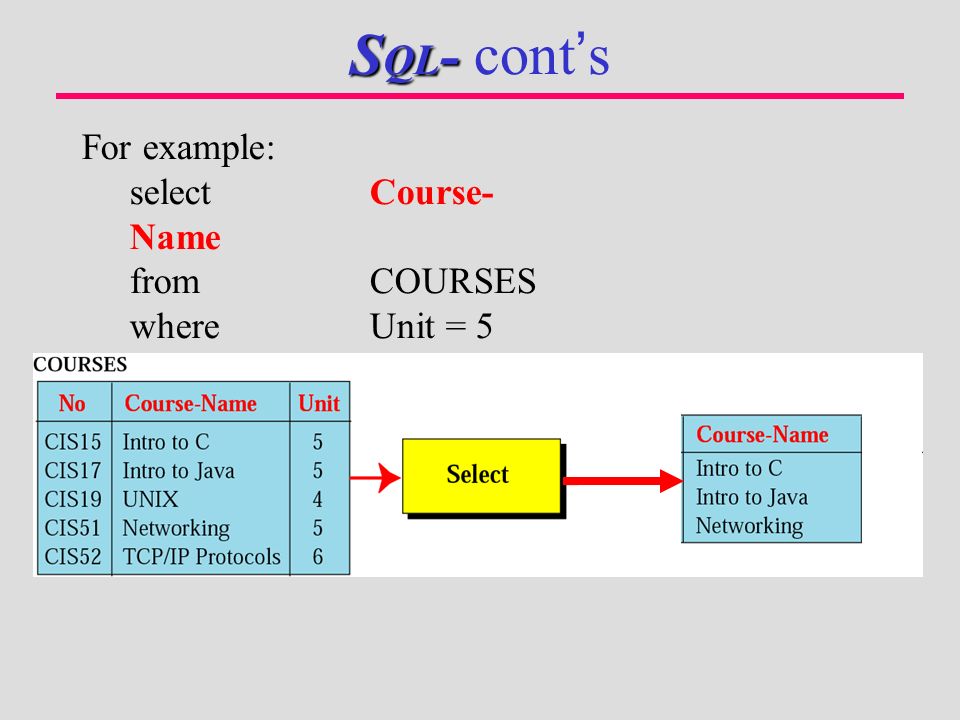 SQL- cont's

For example:
select Course-Name
from COURSES
where Unit = 5

COURSES

| No | Course-Name | Unit |
|---|---|---|
| CIS15 | Intro to C | 5 |
| CIS17 | Intro to Java | 5 |
| CIS19 | UNIX | 4 |
| CIS51 | Networking | 5 |
| CIS52 | TCP/IP Protocols | 6 |

Select

| Course-Name |
|---|
| Intro to C |
| Intro to Java |
| Networking |